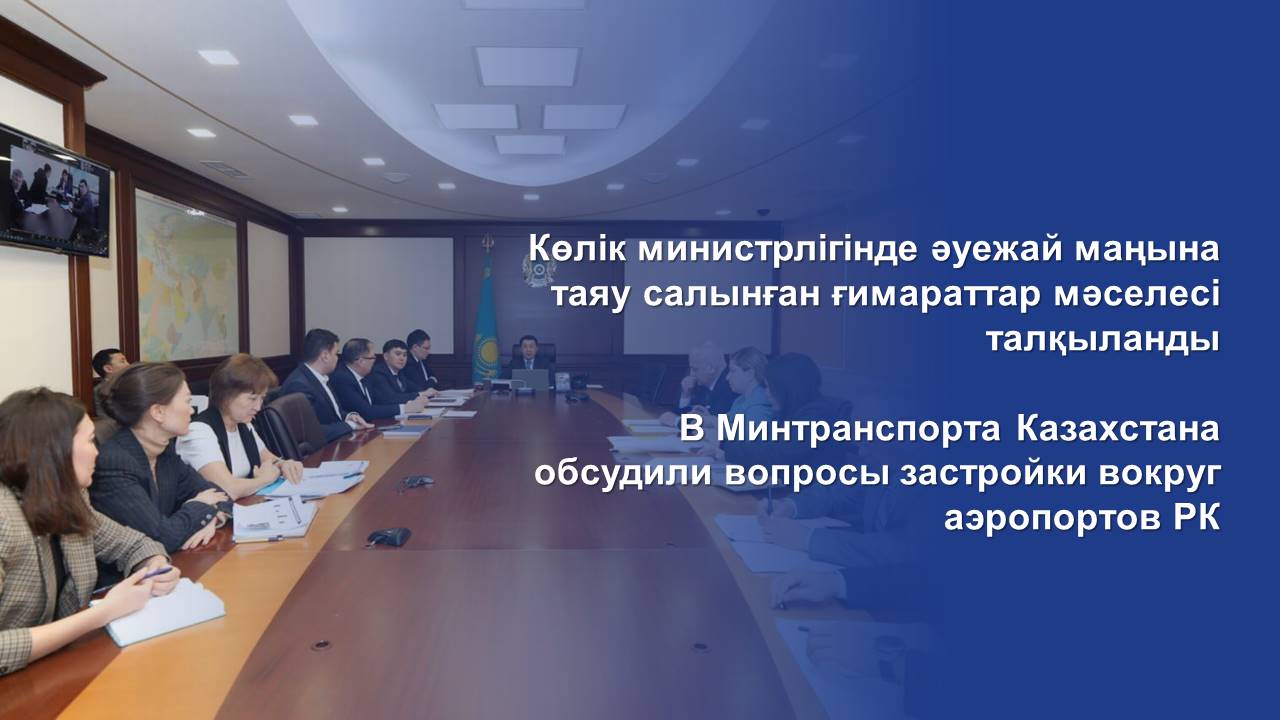 Көлік министрлігінде әуежай маңына таяу салынған ғимараттар мәселесі талқыланды

В Минтранспорта Казахстана обсудили вопросы застройки вокруг аэропортов РК